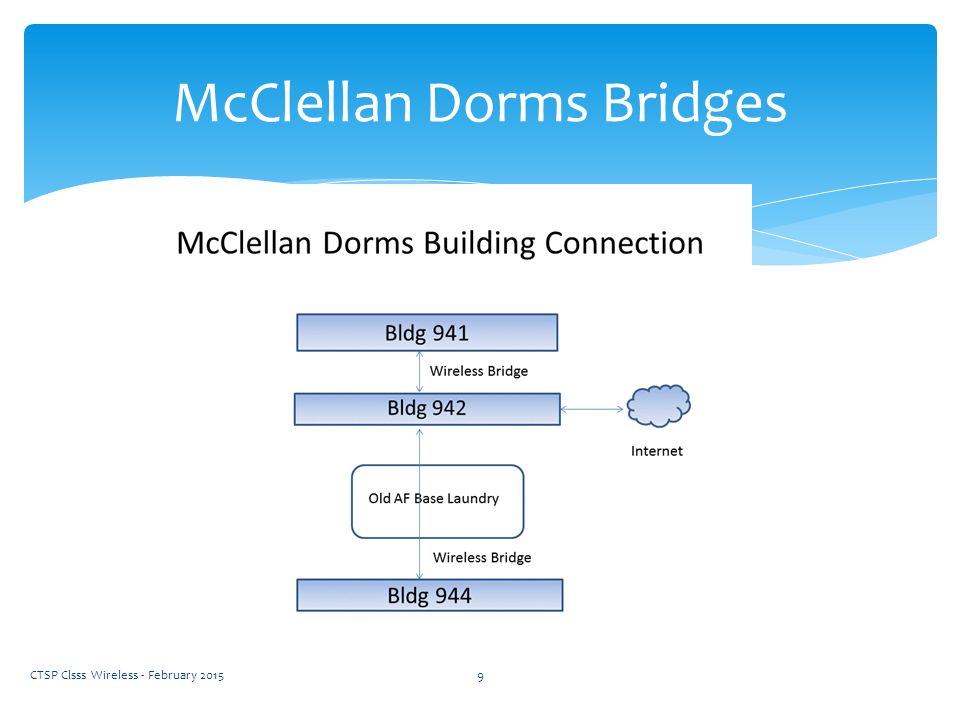 McClellan Dorms Bridges

McClellan Dorms Building Connection

Bldg 941

Wireless Bridge

Bldg 942

Internet

Old AF Base Laundry

Wireless Bridge

Bldg 944

CTSP Clsss Wireless - February 2015

9